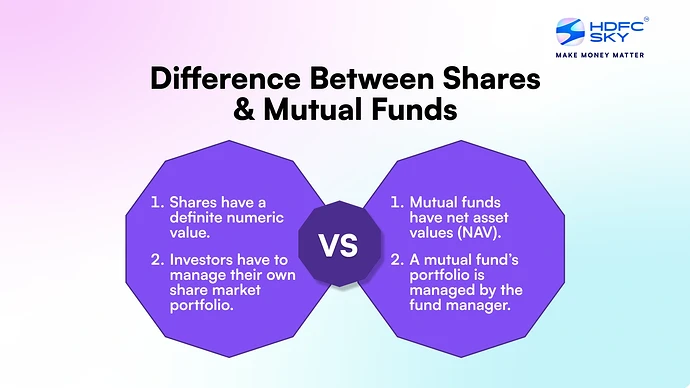 HDFC SKY®
MAKE MONEY MATTER

Difference Between Shares & Mutual Funds

1. Shares have a definite numeric value.

2. Investors have to manage their own share market portfolio.

VS

1. Mutual funds have net asset values (NAV).

2. A mutual fund's portfolio is managed by the fund manager.